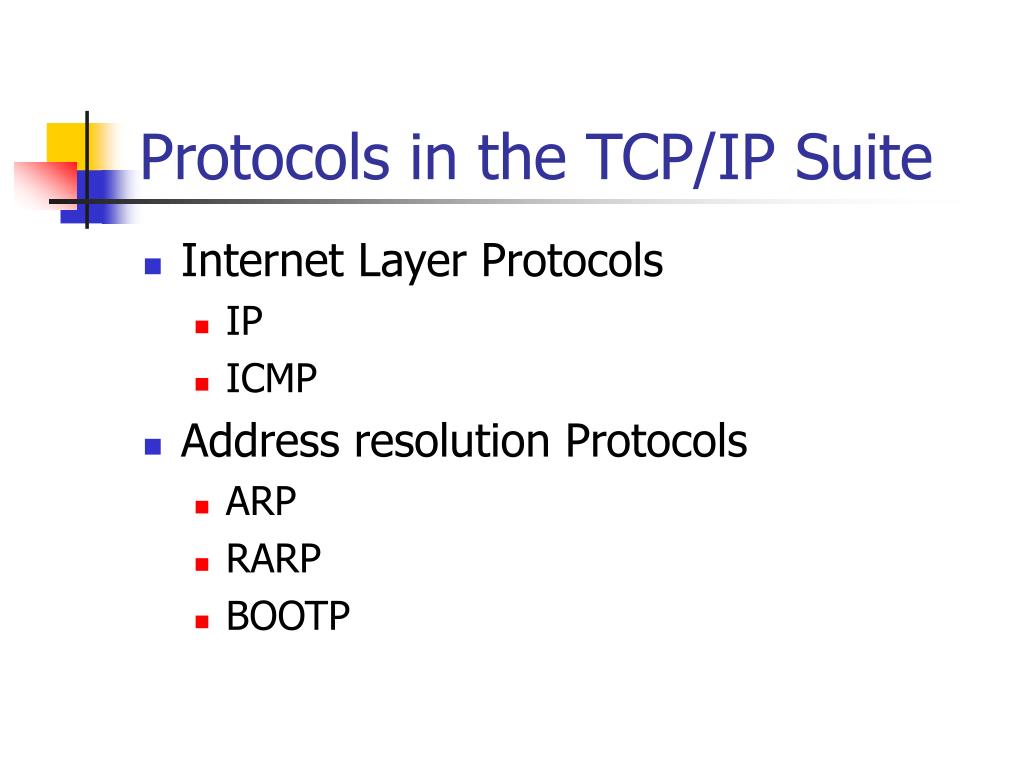 Protocols in the TCP/IP Suite

- Internet Layer Protocols
  - IP
  - ICMP
- Address resolution Protocols
  - ARP
  - RARP
  - BOOTP